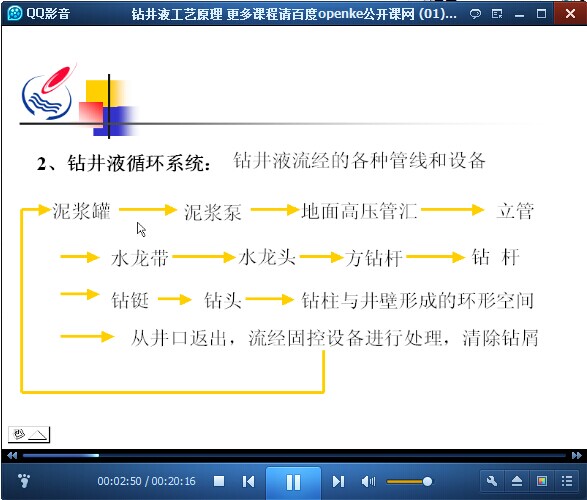 QQ影音

钻井液工艺原理 更多课程请百度openke公开课网 (01)...

2、钻井液循环系统： 钻井液流经的各种管线和设备

泥浆罐 → 泥浆泵 → 地面高压管汇 → 立管

→ 水龙带 → 水龙头 → 方钻杆 → 钻 杆

→ 钻铤 → 钻头 → 钻柱与井壁形成的环形空间

→ 从井口返出，流经固控设备进行处理，清除钻屑

00:02:50 / 00:20:16